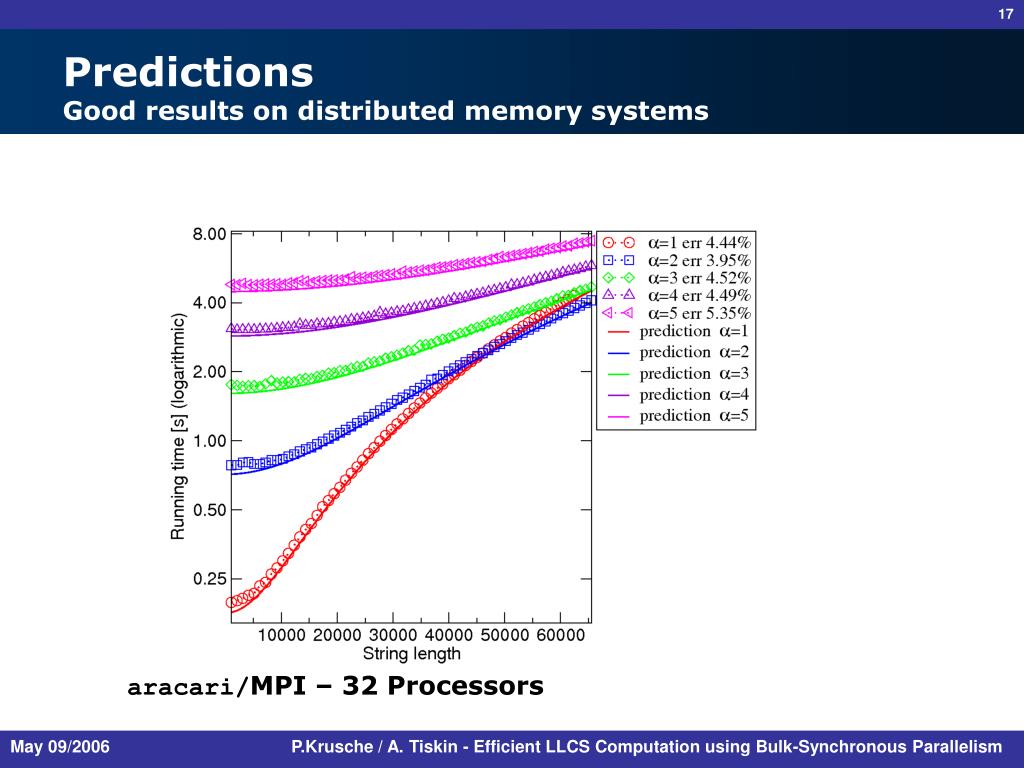 17

Predictions
Good results on distributed memory systems

8.00
4.00
2.00
1.00
0.50
0.25

Running time [s] (logarithmic)

10000 20000 30000 40000 50000 60000
String length

$\alpha$=1 err 4.44%
$\alpha$=2 err 3.95%
$\alpha$=3 err 4.52%
$\alpha$=4 err 4.49%
$\alpha$=5 err 5.35%
prediction $\alpha$=1
prediction $\alpha$=2
prediction $\alpha$=3
prediction $\alpha$=4
prediction $\alpha$=5

aracari/MPI – 32 Processors

May 09/2006

P.Krusche / A. Tiskin - Efficient LLCS Computation using Bulk-Synchronous Parallelism